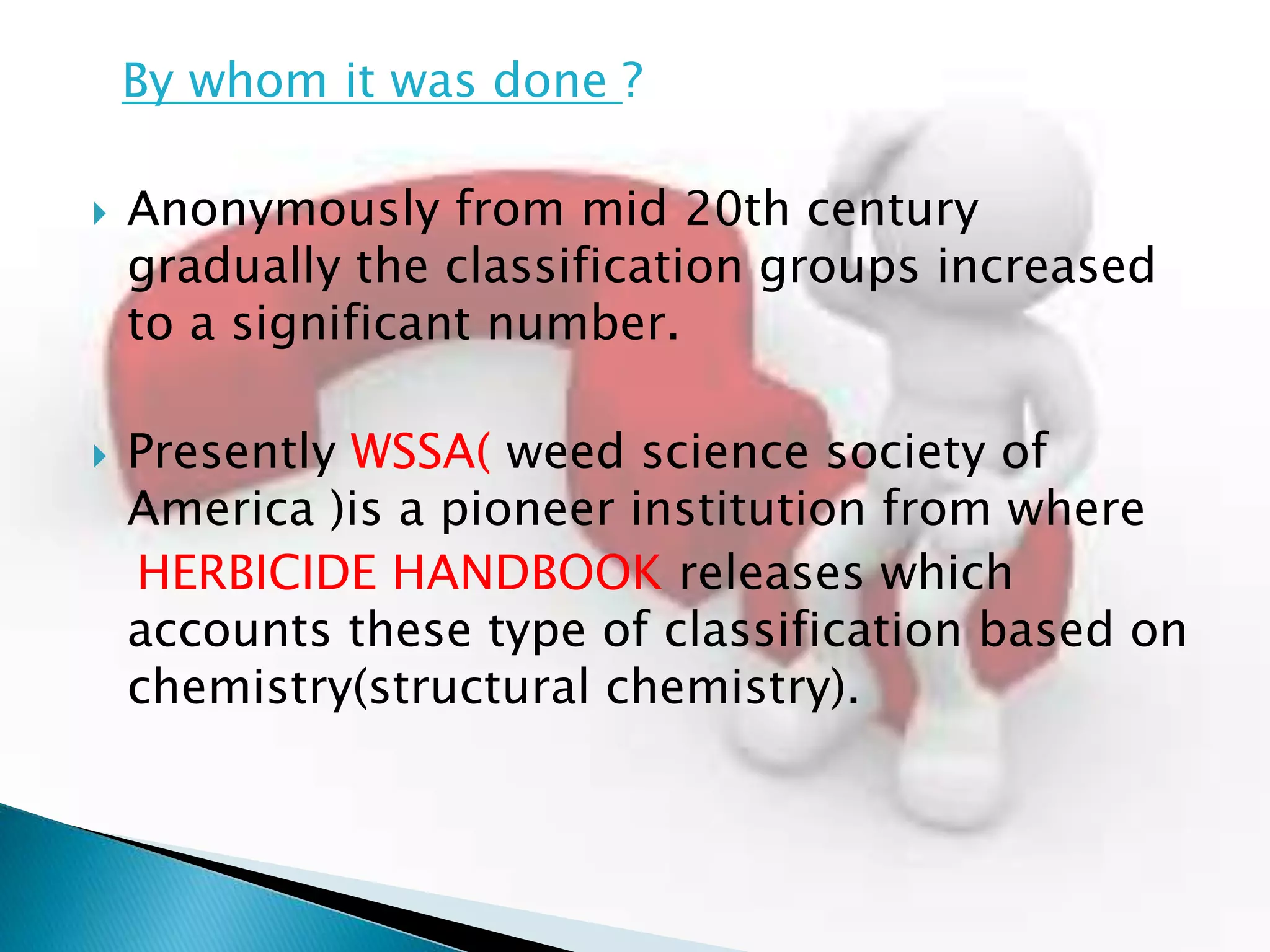 By whom it was done ?

Anonymously from mid 20th century gradually the classification groups increased to a significant number.

Presently WSSA( weed science society of America )is a pioneer institution from where HERBICIDE HANDBOOK releases which accounts these type of classification based on chemistry(structural chemistry).